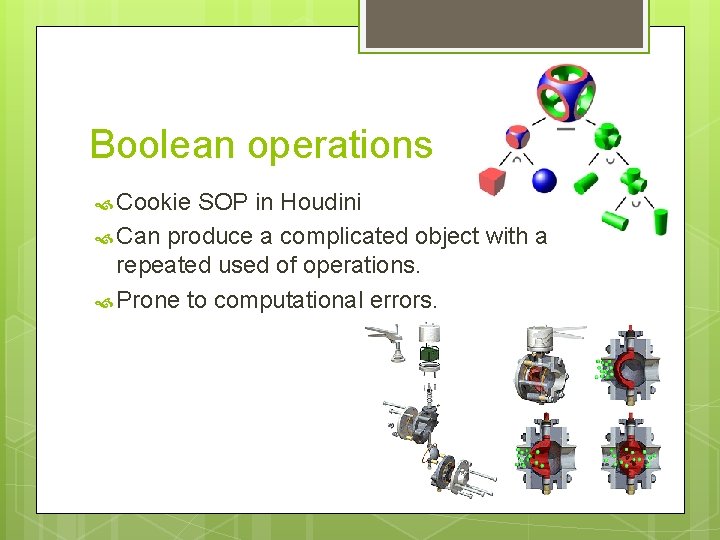 Boolean operations

Cookie SOP in Houdini

Can produce a complicated object with a repeated used of operations.

Prone to computational errors.

$-$

$\cap$

$\cup$

$\cup$